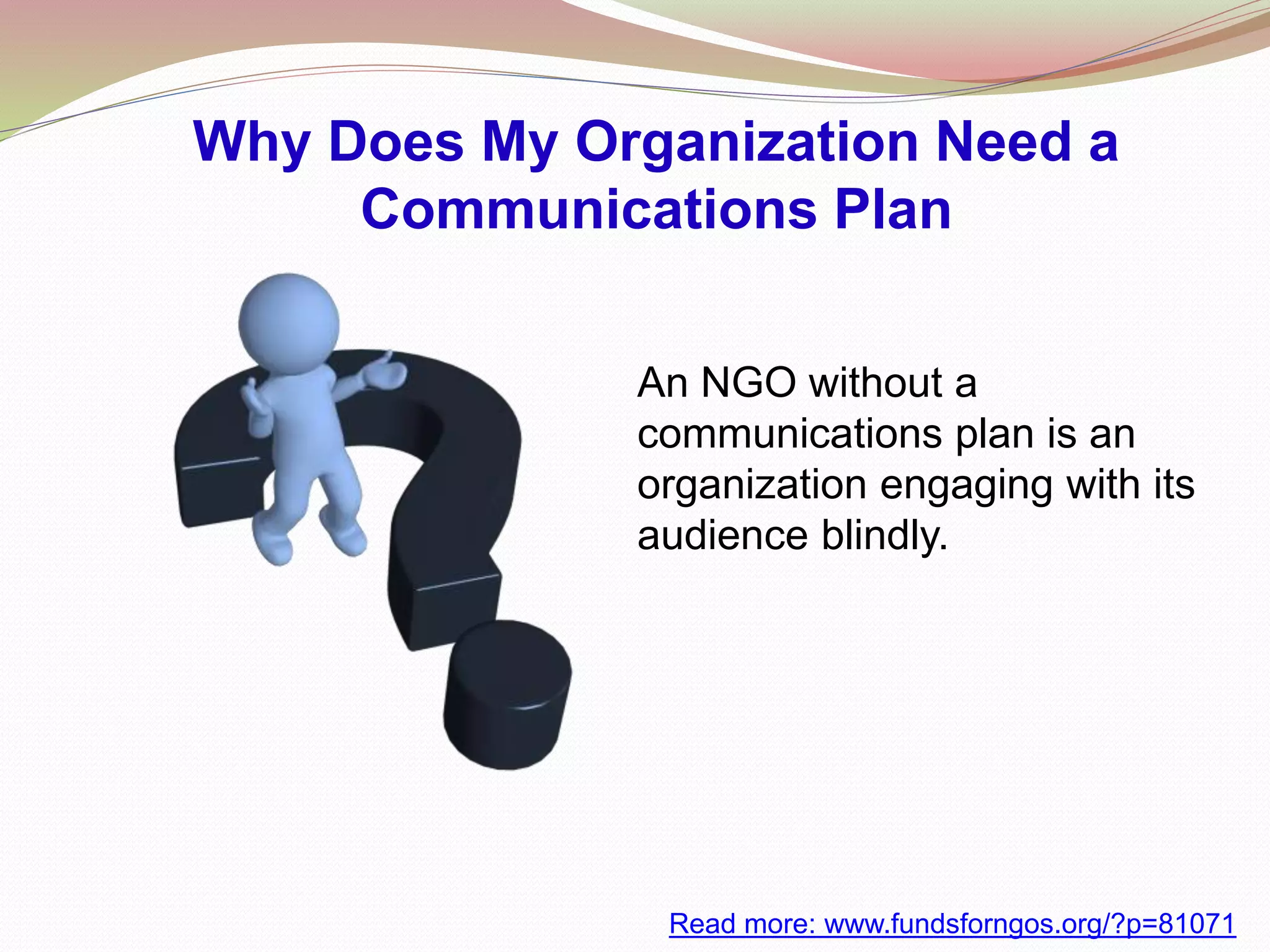 Why Does My Organization Need a Communications Plan

An NGO without a communications plan is an organization engaging with its audience blindly.

Read more: www.fundsforngos.org/?p=81071